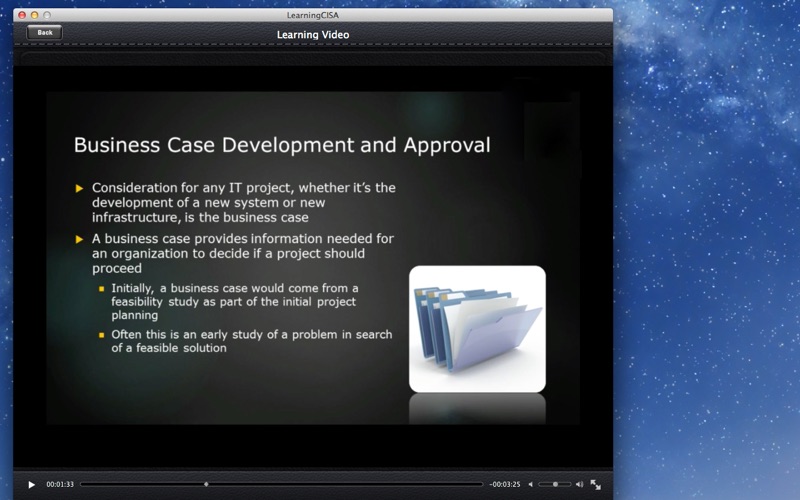 LearningCISA

Back

Learning Video

Business Case Development and Approval

Consideration for any IT project, whether it's the development of a new system or new infrastructure, is the business case

A business case provides information needed for an organization to decide if a project should proceed

Initially, a business case would come from a feasibility study as part of the initial project planning

Often this is an early study of a problem in search of a feasible solution

00:01:33

-00:03:25